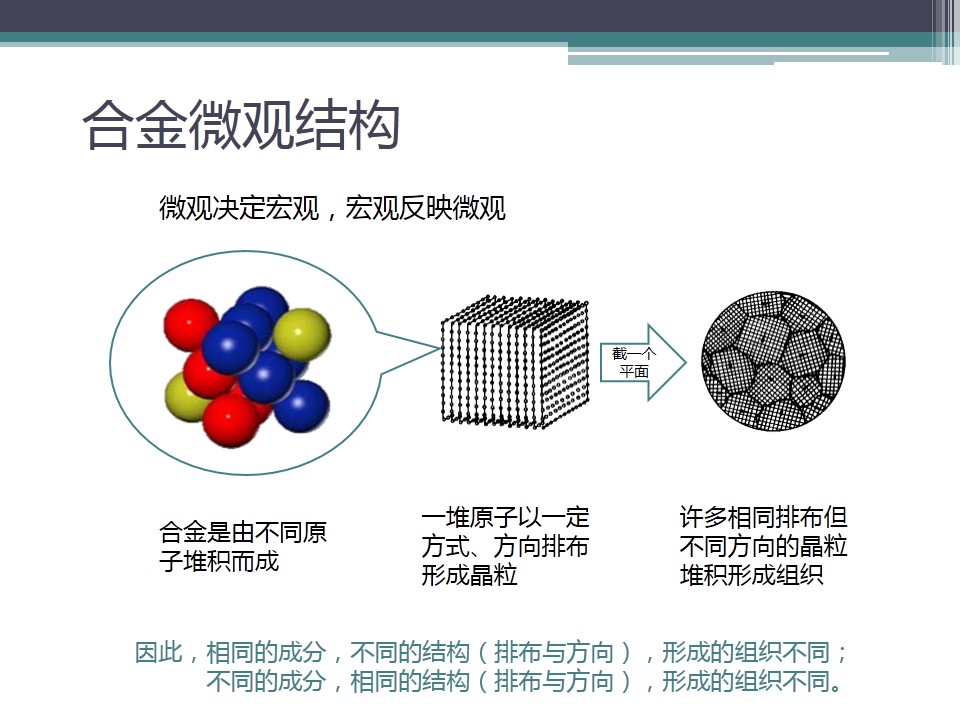 合金微观结构

微观决定宏观，宏观反映微观

截一个平面

合金是由不同原子堆积而成

一堆原子以一定方式、方向排布形成晶粒

许多相同排布但不同方向的晶粒堆积形成组织

因此，相同的成分，不同的结构（排布与方向），形成的组织不同；
不同的成分，相同的结构（排布与方向），形成的组织不同。